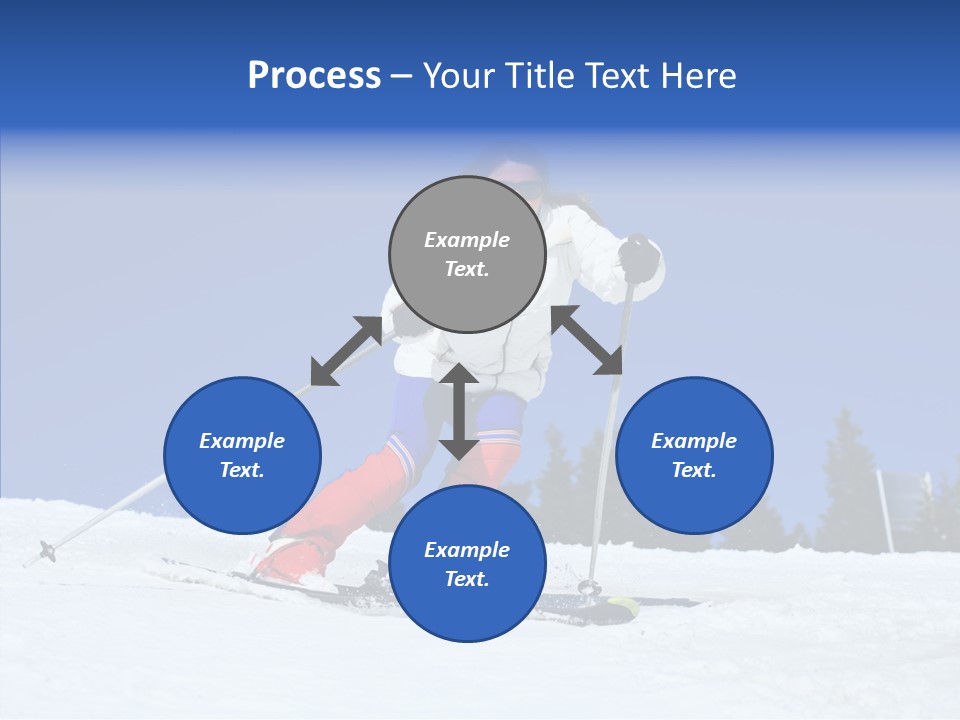 Process – Your Title Text Here

Example Text.

Example Text.

Example Text.

Example Text.